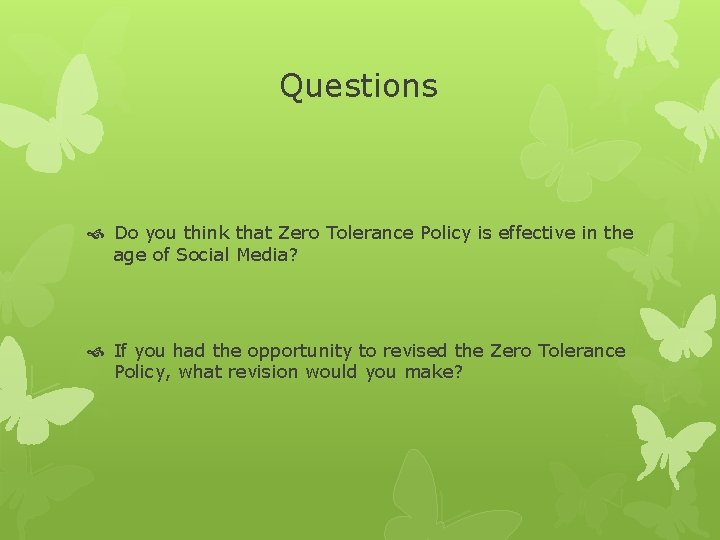 Questions

Do you think that Zero Tolerance Policy is effective in the age of Social Media?

If you had the opportunity to revised the Zero Tolerance Policy, what revision would you make?